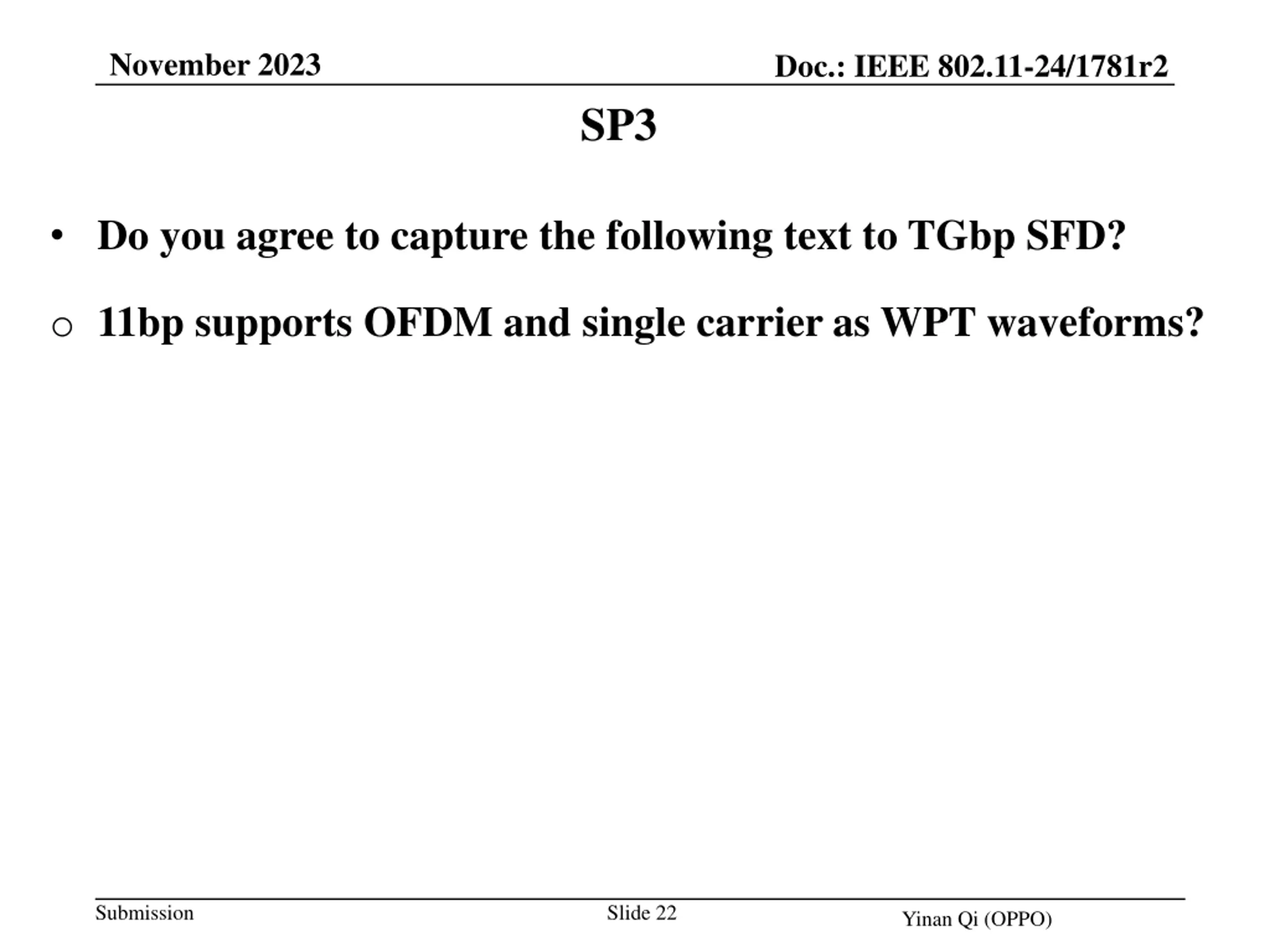 November 2023

Doc.: IEEE 802.11-24/1781r2

SP3

• Do you agree to capture the following text to TGbp SFD?

○ 11bp supports OFDM and single carrier as WPT waveforms?

Submission

Slide 22

Yinan Qi (OPPO)